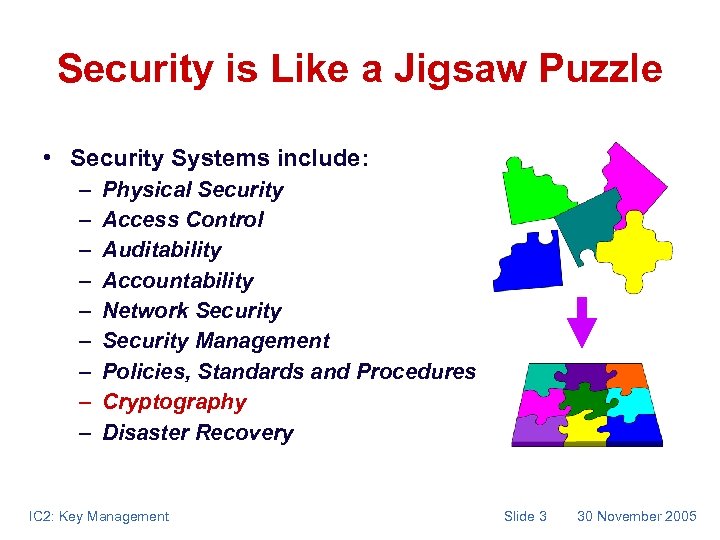 Security is Like a Jigsaw Puzzle

• Security Systems include:
– Physical Security
– Access Control
– Auditability
– Accountability
– Network Security
– Security Management
– Policies, Standards and Procedures
– Cryptography
– Disaster Recovery

IC2: Key Management Slide 3 30 November 2005